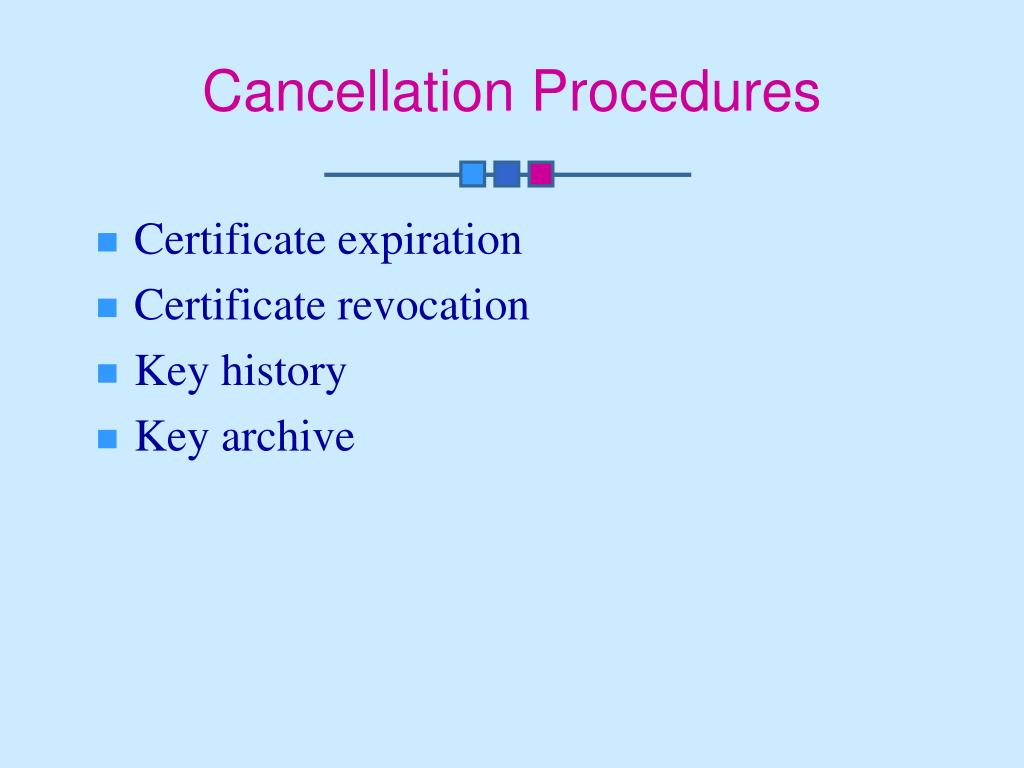 Cancellation Procedures

- Certificate expiration
- Certificate revocation
- Key history
- Key archive